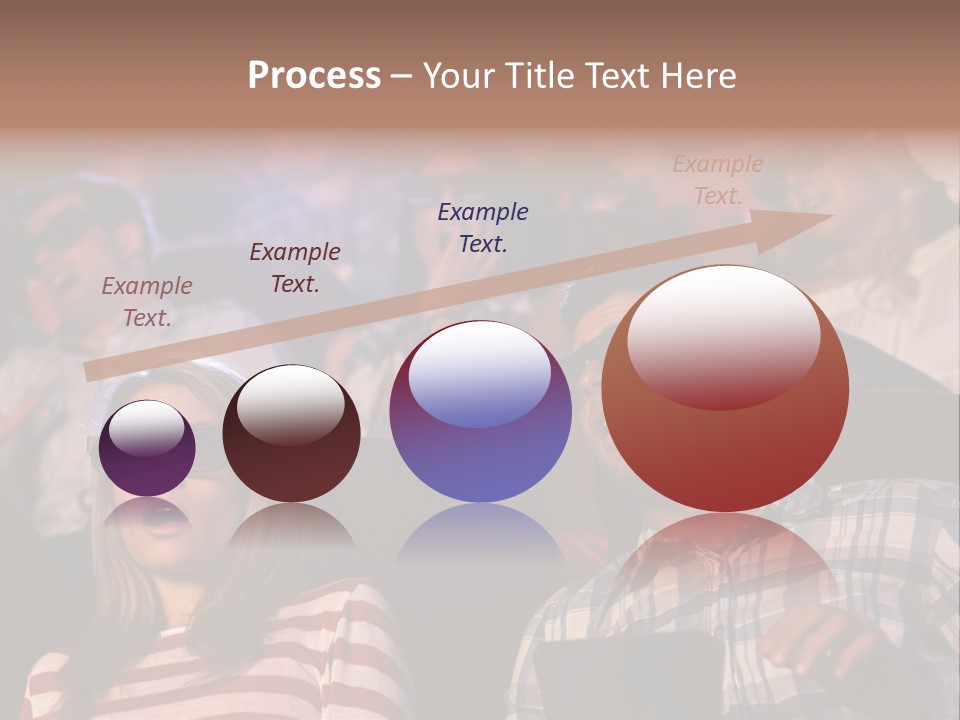 Process – Your Title Text Here

Example Text.

Example Text.

Example Text.

Example Text.